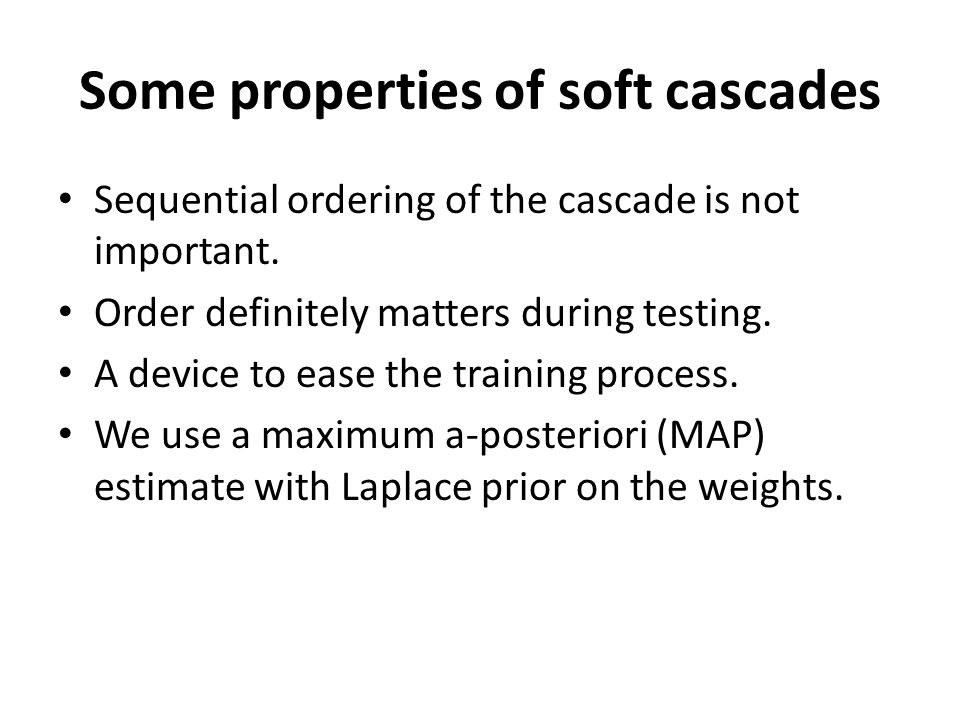 Some properties of soft cascades

• Sequential ordering of the cascade is not important.
• Order definitely matters during testing.
• A device to ease the training process.
• We use a maximum a-posteriori (MAP) estimate with Laplace prior on the weights.